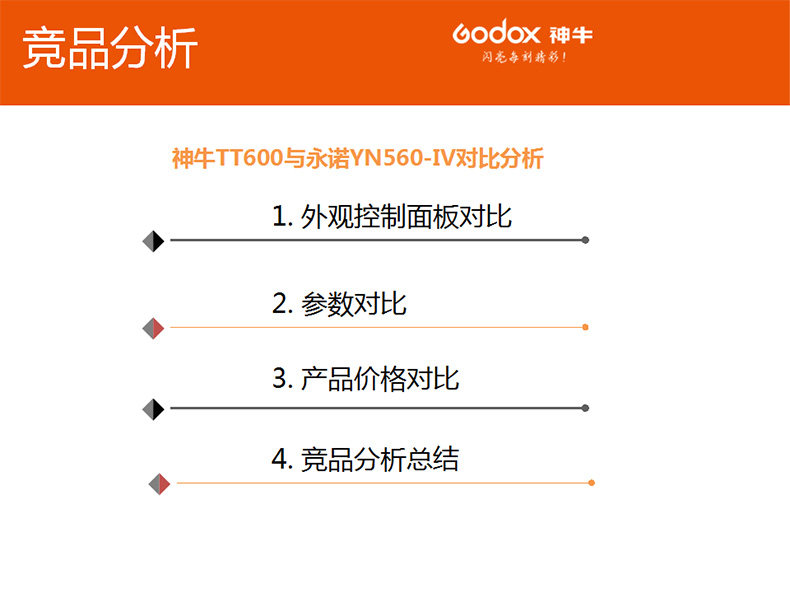 竞品分析

Godox 神牛
闪亮每刻精彩！

神牛TT600与永诺YN560-IV对比分析

1. 外观控制面板对比

2. 参数对比

3. 产品价格对比

4. 竞品分析总结